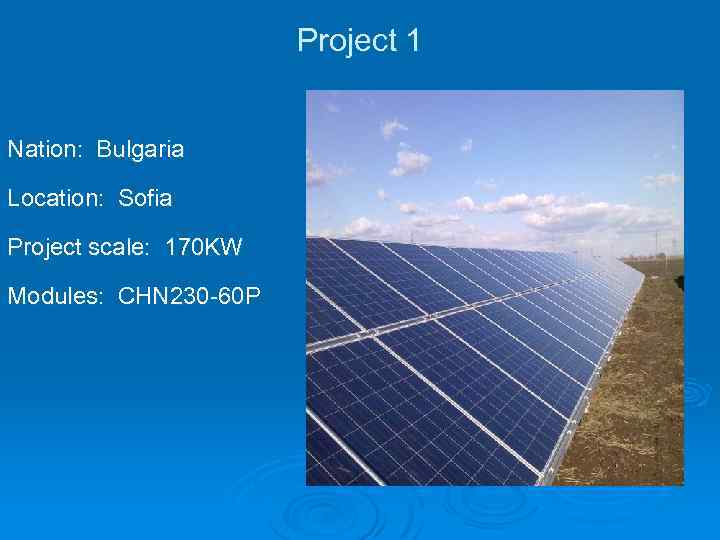 Project 1

Nation: Bulgaria

Location: Sofia

Project scale: 170KW

Modules: CHN230-60P